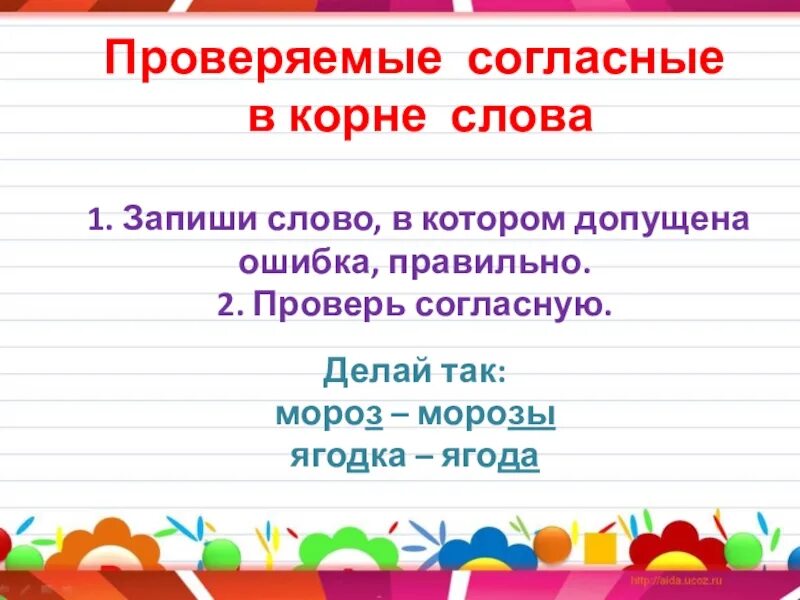 Проверяемые согласные в корне слова

1. Запиши слово, в котором допущена ошибка, правильно.
2. Проверь согласную.

Делай так:
мороз – морозы
ягодка – ягода

http://aida.ucoz.ru